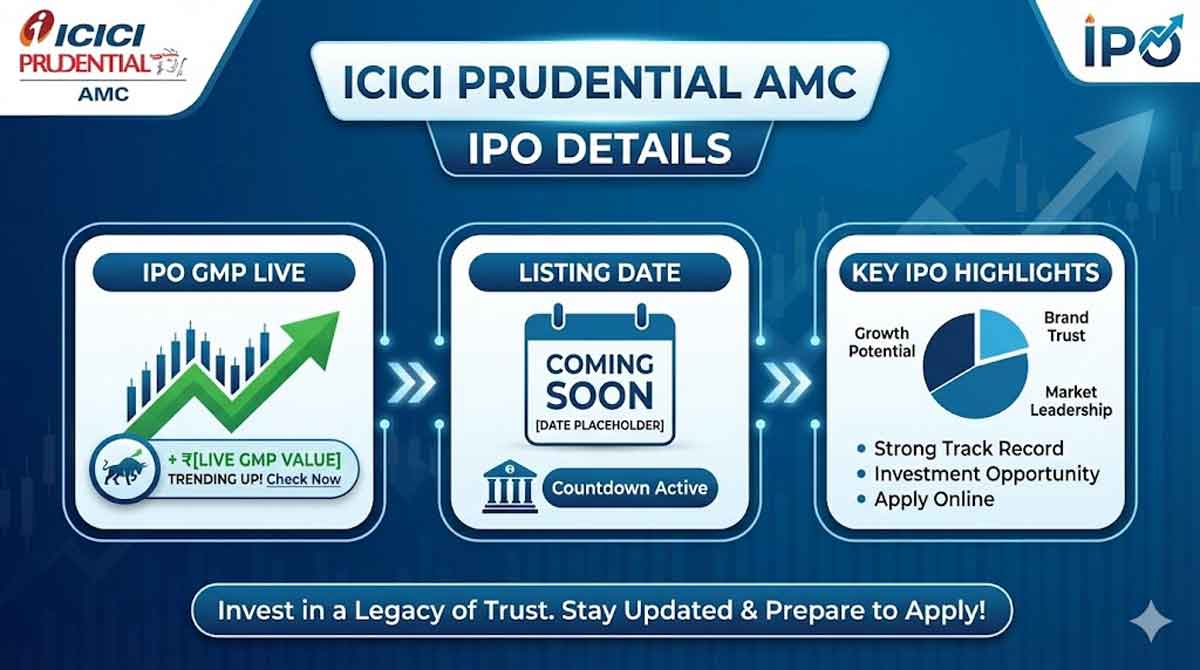 ICICI PRUDENTIAL AMC

IPO

ICICI PRUDENTIAL AMC

IPO DETAILS

IPO GMP LIVE

+ ₹[LIVE GMP VALUE]
TRENDING UP! Check Now

LISTING DATE

COMING SOON
[DATE PLACEHOLDER]

Countdown Active

KEY IPO HIGHLIGHTS

Growth Potential

Brand Trust

Market Leadership

• Strong Track Record
• Investment Opportunity
• Apply Online

Invest in a Legacy of Trust. Stay Updated & Prepare to Apply!